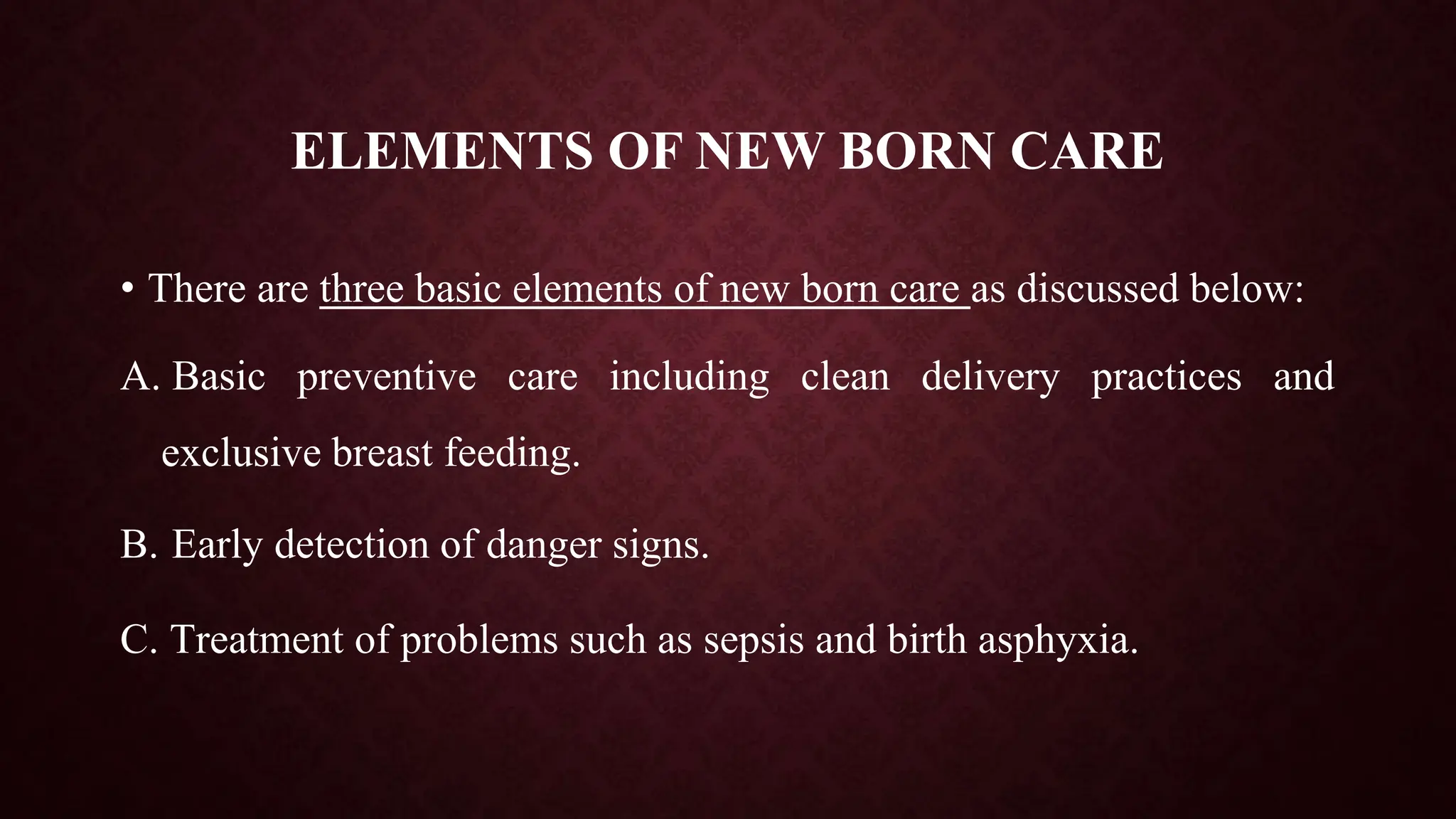 ELEMENTS OF NEW BORN CARE

• There are three basic elements of new born care as discussed below:

A. Basic preventive care including clean delivery practices and exclusive breast feeding.

B. Early detection of danger signs.

C. Treatment of problems such as sepsis and birth asphyxia.